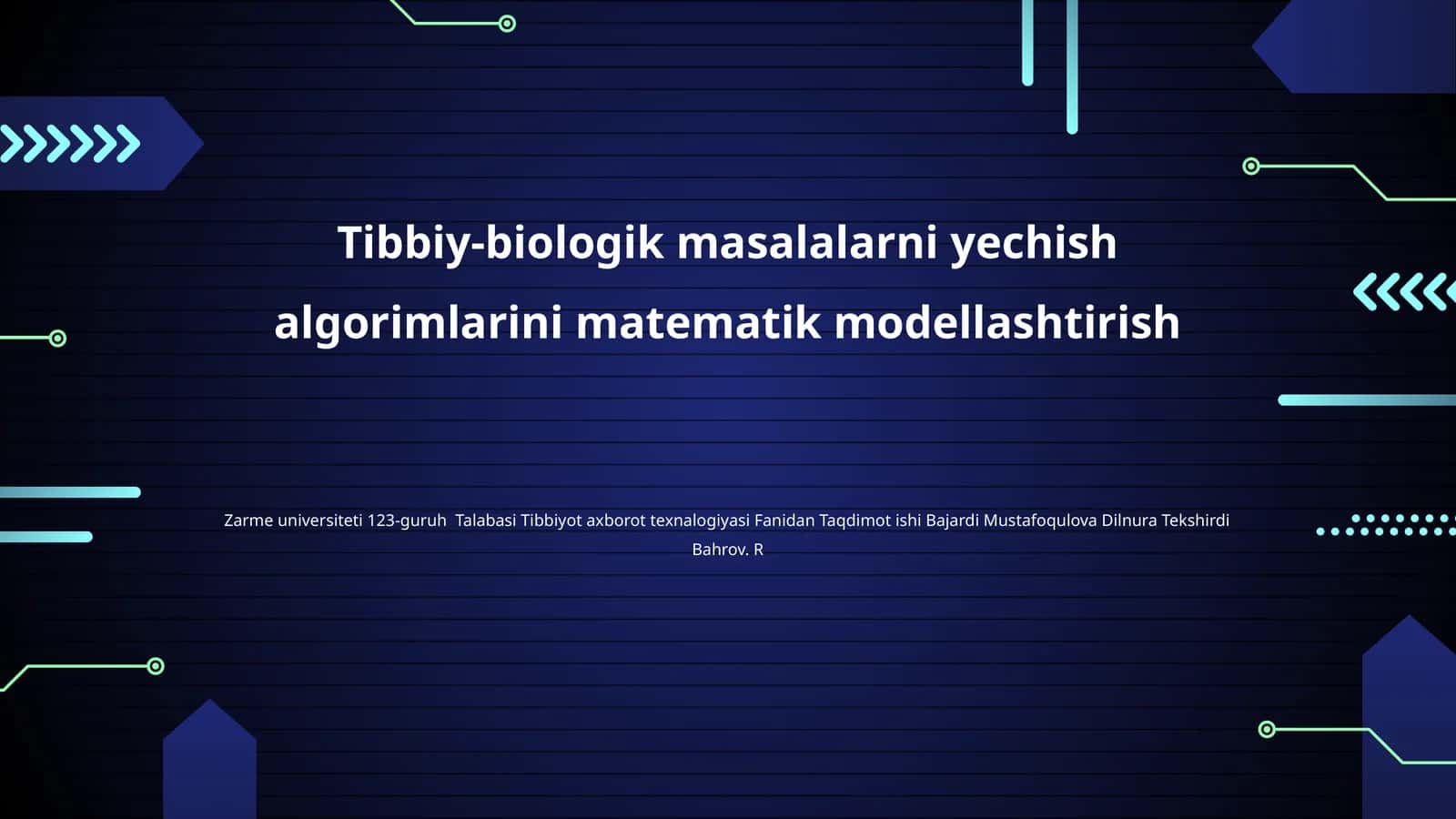 Tibbiy-biologik masalalarni yechish algorimlarini matematik modellashtirish

Zarme universiteti 123-guruh Talabasi Tibbiyot axborot texnalogiyasi Fanidan Taqdimot ishi Bajardi Mustafoqulova Dilnura Tekshirdi Bahrov. R